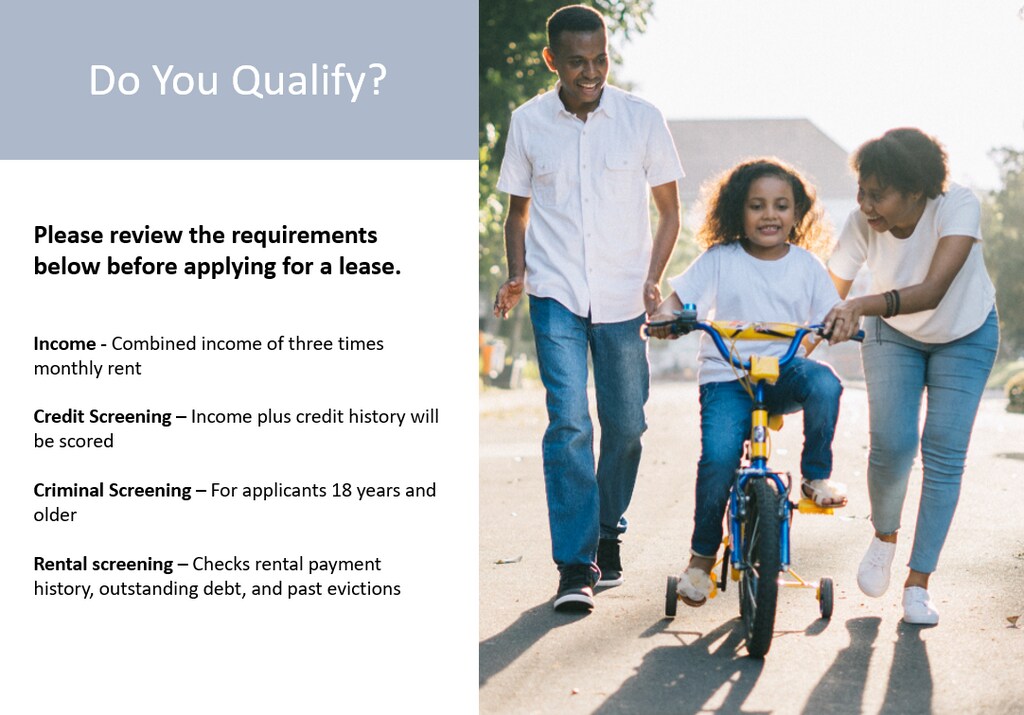 Do You Qualify?

Please review the requirements below before applying for a lease.

Income - Combined income of three times monthly rent

Credit Screening – Income plus credit history will be scored

Criminal Screening – For applicants 18 years and older

Rental screening – Checks rental payment history, outstanding debt, and past evictions